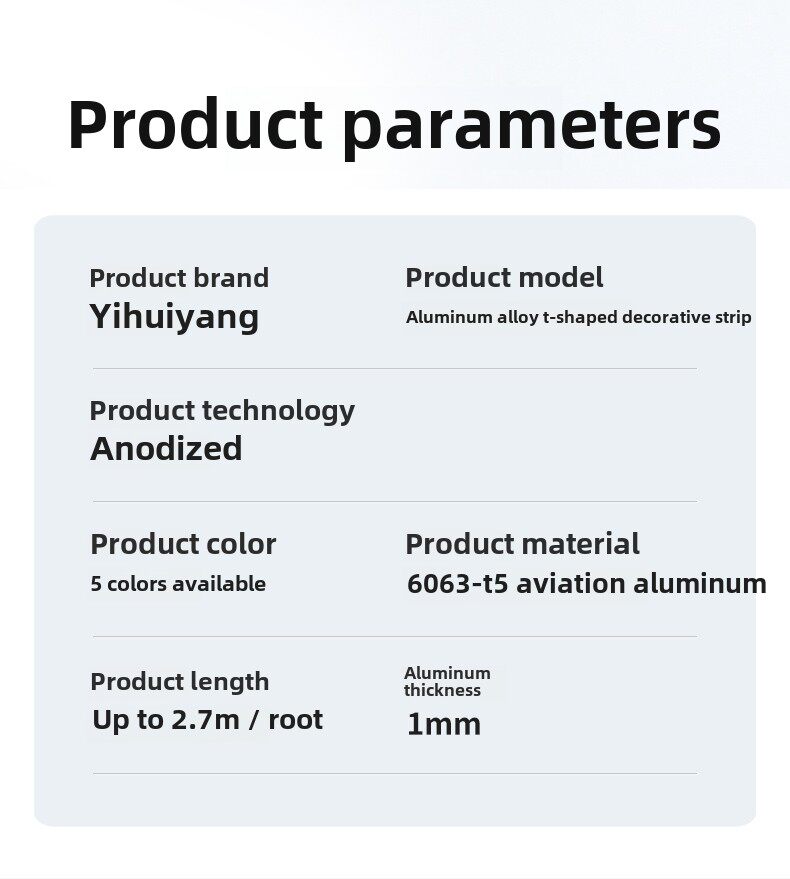 Product parameters

Product brand
Yihuiyang

Product model
Aluminum alloy t-shaped decorative strip

Product technology
Anodized

Product color
5 colors available

Product material
6063-t5 aviation aluminum

Product length
Up to 2.7m / root

Aluminum thickness
1mm